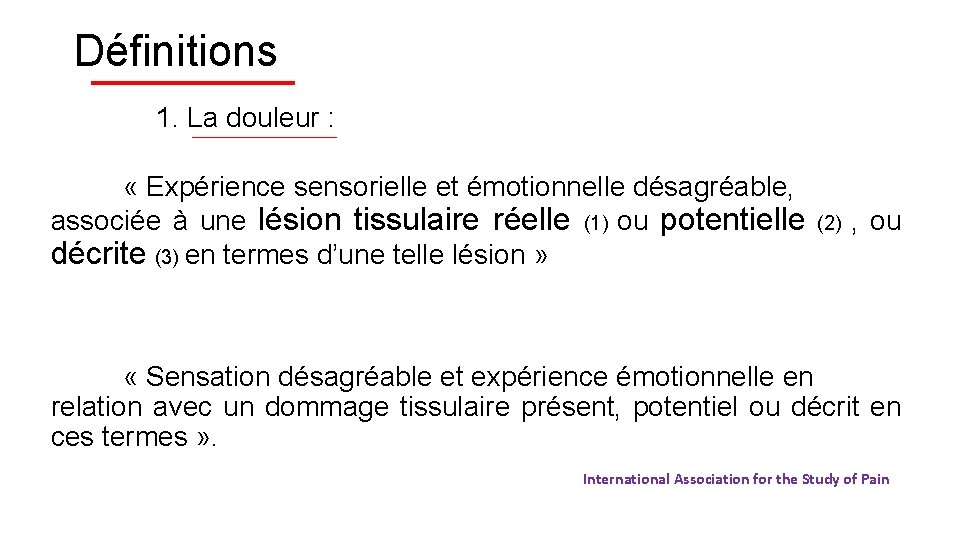 Définitions

1. La douleur :

« Expérience sensorielle et émotionnelle désagréable, associée à une lésion tissulaire réelle (1) ou potentielle (2) , ou décrite (3) en termes d'une telle lésion »

« Sensation désagréable et expérience émotionnelle en relation avec un dommage tissulaire présent, potentiel ou décrit en ces termes ».

International Association for the Study of Pain